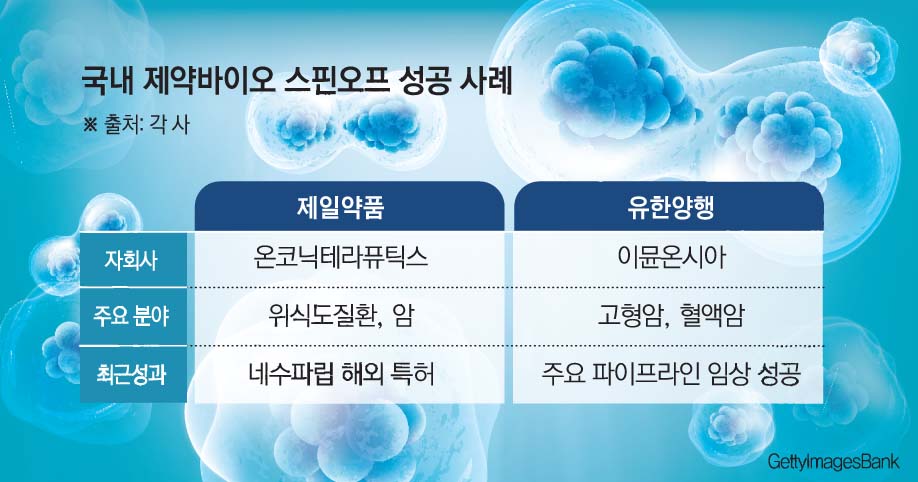 국내 제약바이오 스핀오프 성공 사례

※ 출처: 각 사

| | 제일약품 | 유한양행 |
|---|---|---|
| 자회사 | 온코닉테라퓨틱스 | 이뮨온시아 |
| 주요 분야 | 위식도질환, 암 | 고형암, 혈액암 |
| 최근성과 | 네수파립 해외 특허 | 주요 파이프라인 임상 성공 |

GettyImagesBank